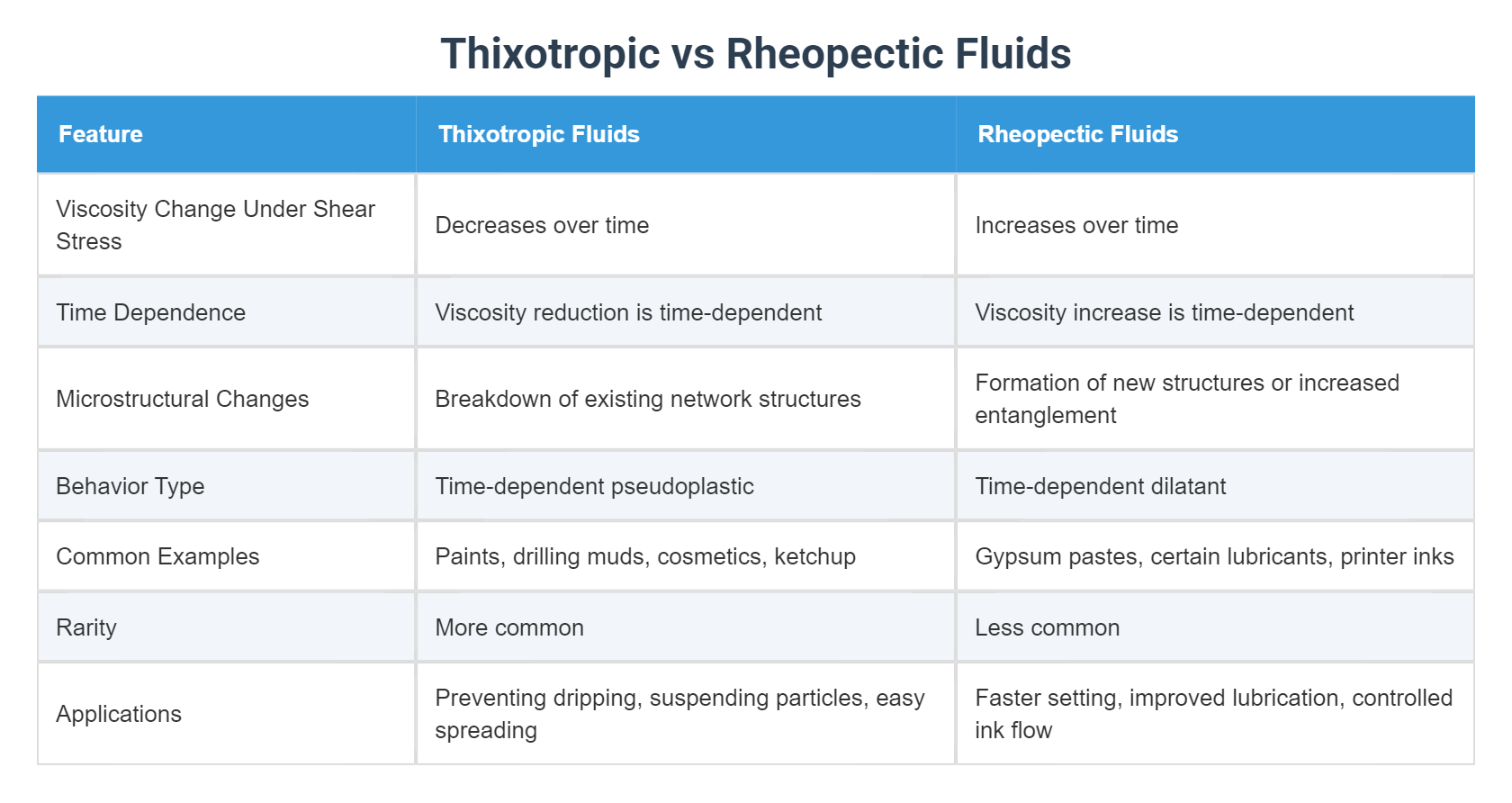 Thixotropic vs Rheopectic Fluids

| Feature | Thixotropic Fluids | Rheopectic Fluids |
|---|---|---|
| Viscosity Change Under Shear Stress | Decreases over time | Increases over time |
| Time Dependence | Viscosity reduction is time-dependent | Viscosity increase is time-dependent |
| Microstructural Changes | Breakdown of existing network structures | Formation of new structures or increased entanglement |
| Behavior Type | Time-dependent pseudoplastic | Time-dependent dilatant |
| Common Examples | Paints, drilling muds, cosmetics, ketchup | Gypsum pastes, certain lubricants, printer inks |
| Rarity | More common | Less common |
| Applications | Preventing dripping, suspending particles, easy spreading | Faster setting, improved lubrication, controlled ink flow |